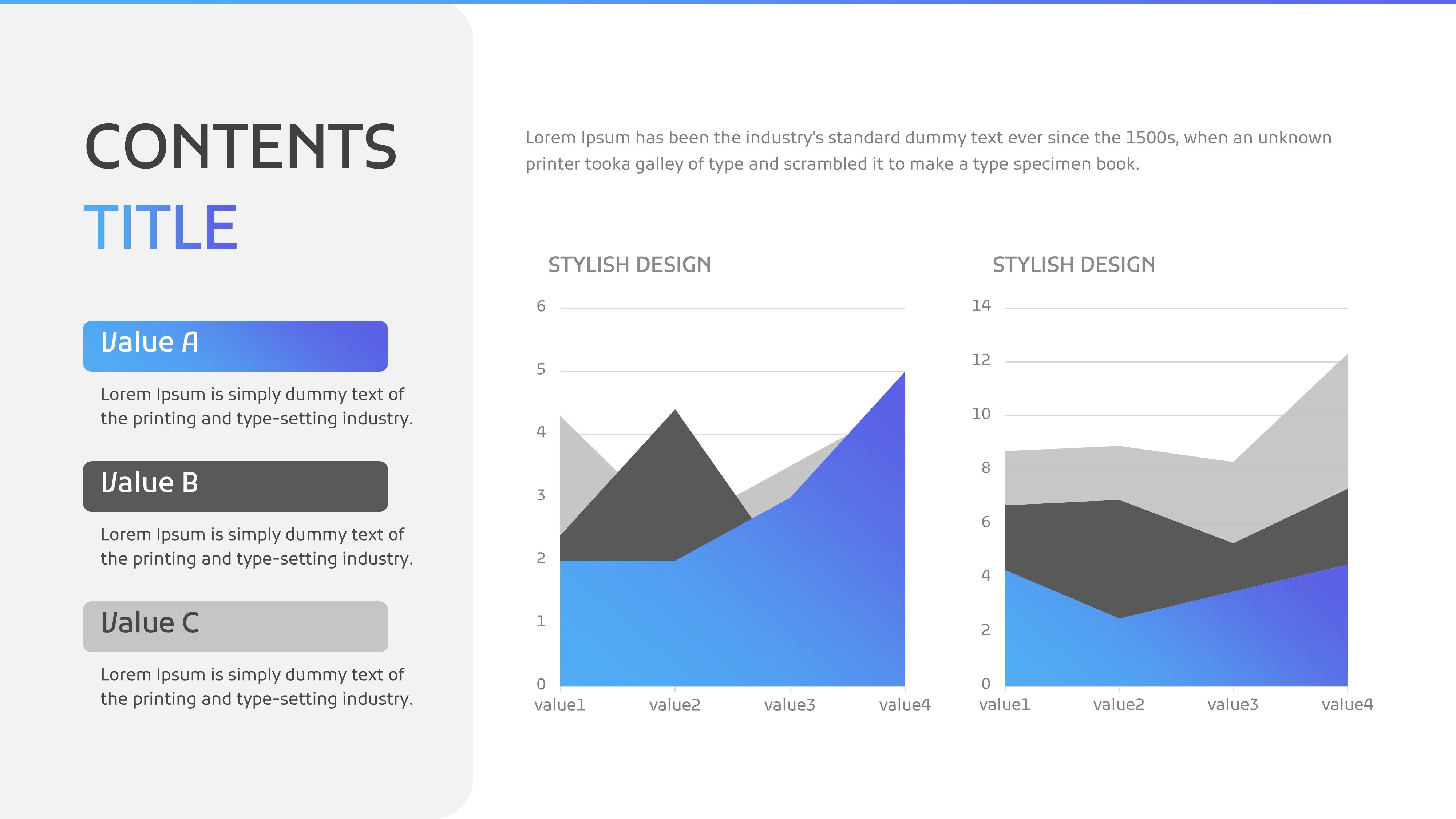 CONTENTS
TITLE

Value A

Lorem Ipsum is simply dummy text of the printing and type-setting industry.

Value B

Lorem Ipsum is simply dummy text of the printing and type-setting industry.

Value C

Lorem Ipsum is simply dummy text of the printing and type-setting industry.

Lorem Ipsum has been the industry's standard dummy text ever since the 1500s, when an unknown printer tooka galley of type and scrambled it to make a type specimen book.

STYLISH DESIGN

6
5
4
3
2
1
0
value1 value2 value3 value4

STYLISH DESIGN

14
12
10
8
6
4
2
0
value1 value2 value3 value4